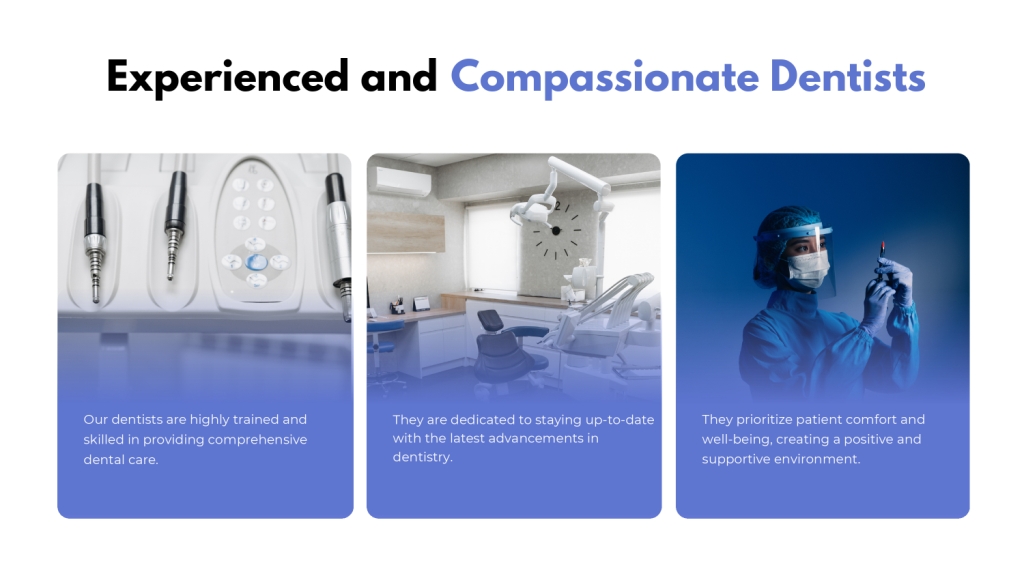 Experienced and Compassionate Dentists

Our dentists are highly trained and skilled in providing comprehensive dental care.

They are dedicated to staying up-to-date with the latest advancements in dentistry.

They prioritize patient comfort and well-being, creating a positive and supportive environment.